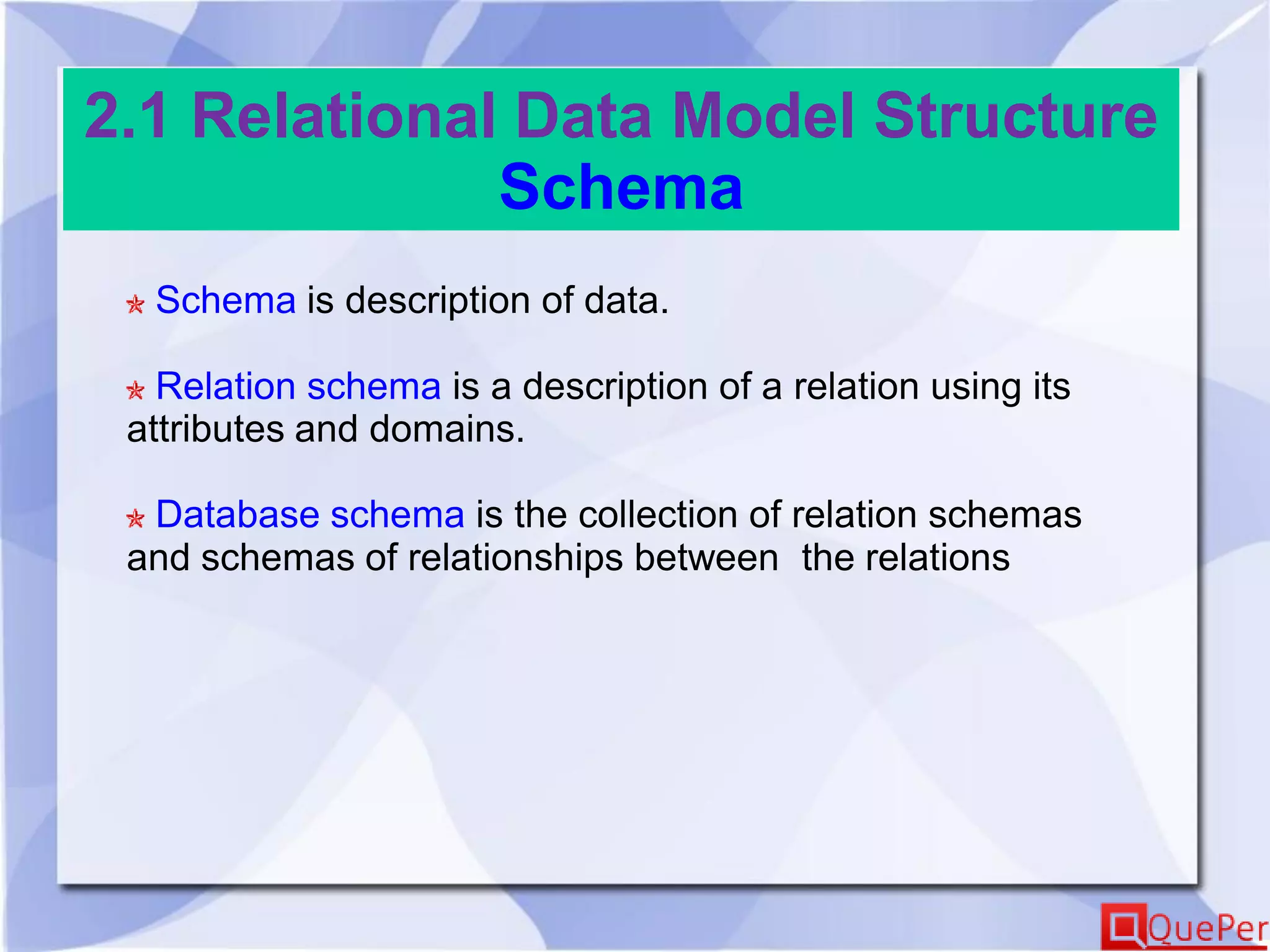 2.1 Relational Data Model Structure
Schema

Schema is description of data.

Relation schema is a description of a relation using its attributes and domains.

Database schema is the collection of relation schemas and schemas of relationships between the relations

QuePer